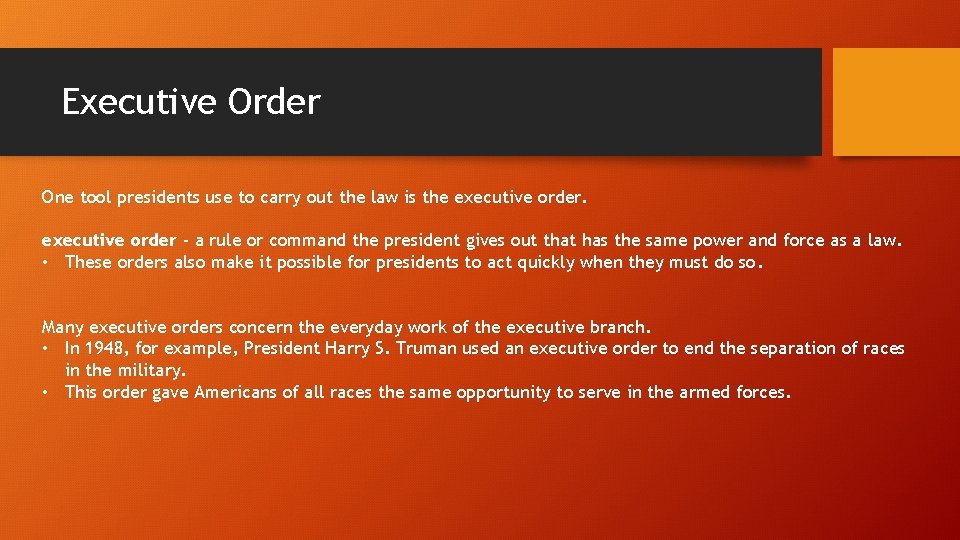 Executive Order

One tool presidents use to carry out the law is the executive order.

executive order - a rule or command the president gives out that has the same power and force as a law.
• These orders also make it possible for presidents to act quickly when they must do so.

Many executive orders concern the everyday work of the executive branch.
• In 1948, for example, President Harry S. Truman used an executive order to end the separation of races in the military.
• This order gave Americans of all races the same opportunity to serve in the armed forces.